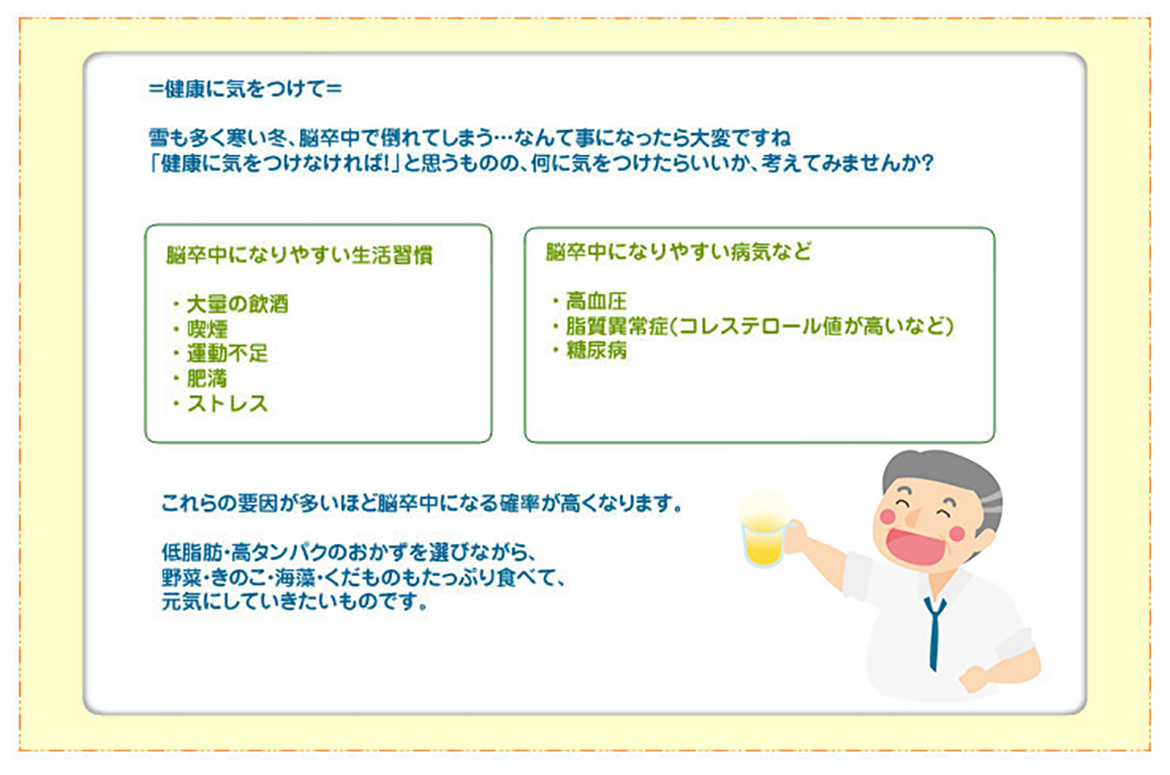 =健康に気をつけて=

雪も多く寒い冬、脳卒中で倒れてしまう…なんて事になったら大変ですね
「健康に気をつけなければ!」と思うものの、何に気をつけたらいいか、考えてみませんか?

脳卒中になりやすい生活習慣

・大量の飲酒
・喫煙
・運動不足
・肥満
・ストレス

脳卒中になりやすい病気など

・高血圧
・脂質異常症(コレステロール値が高いなど)
・糖尿病

これらの要因が多いほど脳卒中になる確率が高くなります。

低脂肪・高タンパクのおかずを選びながら、
野菜・きのこ・海藻・くだものもたっぷり食べて、
元気にしていきたいものです。